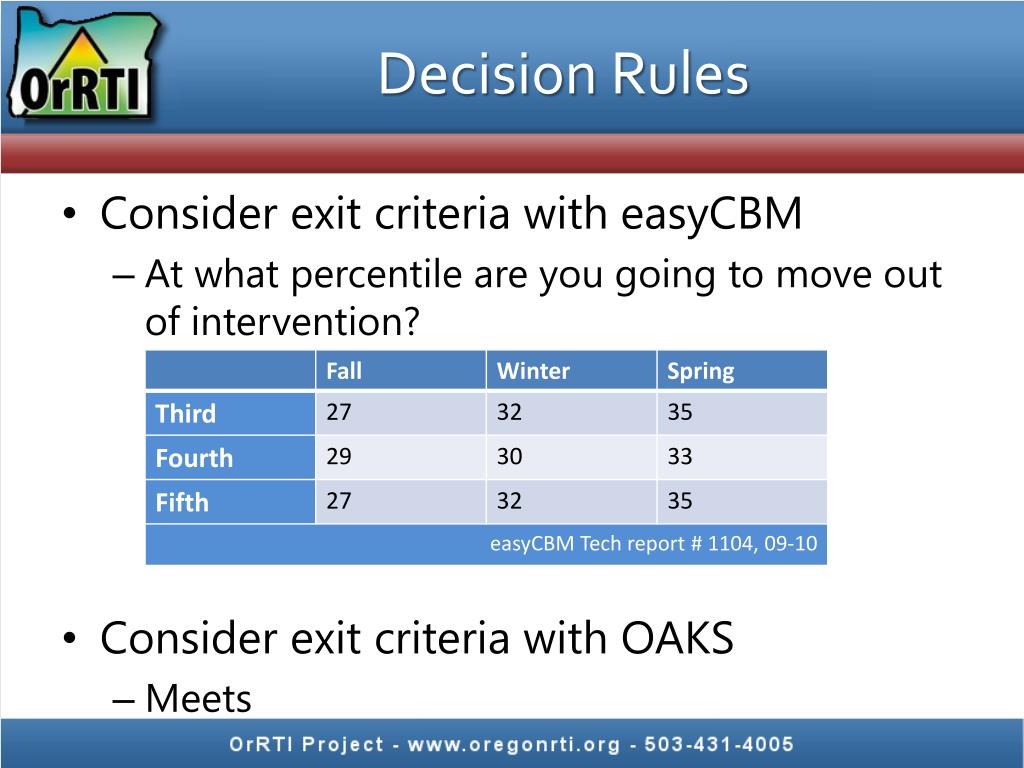 OrRTI

Decision Rules

• Consider exit criteria with easyCBM
– At what percentile are you going to move out of intervention?

| | Fall | Winter | Spring |
|---|---|---|---|
| Third | 27 | 32 | 35 |
| Fourth | 29 | 30 | 33 |
| Fifth | 27 | 32 | 35 |
| easyCBM Tech report # 1104, 09-10 | | | |

• Consider exit criteria with OAKS
– Meets

OrRTI Project - www.oregonrti.org - 503-431-4005